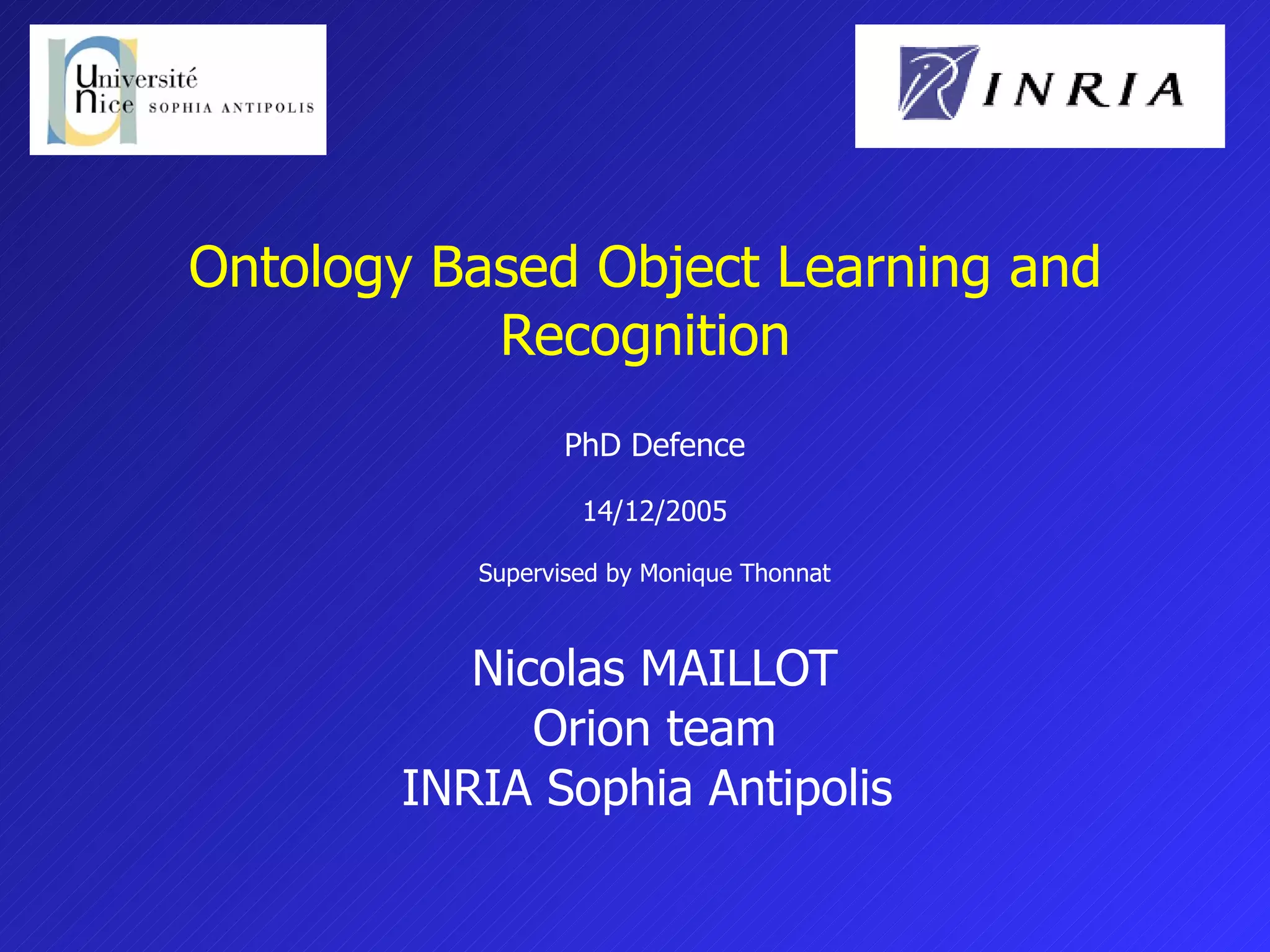 Université Nice SOPHIA ANTIPOLIS

INRIA

Ontology Based Object Learning and Recognition

PhD Defence

14/12/2005

Supervised by Monique Thonnat

Nicolas MAILLOT
Orion team
INRIA Sophia Antipolis